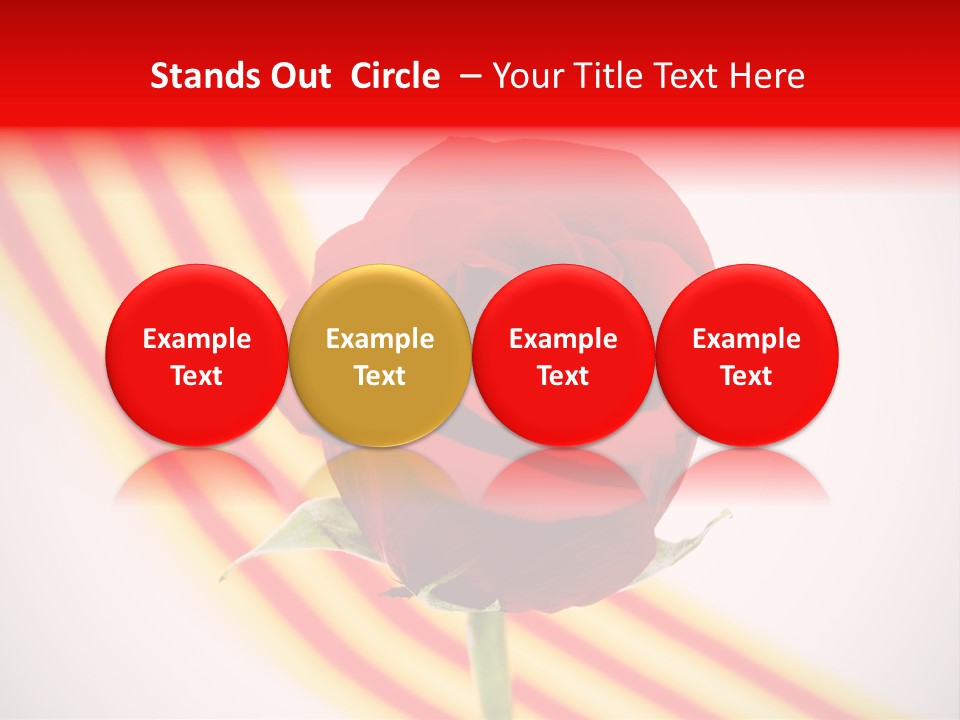 Stands Out Circle – Your Title Text Here

Example Text

Example Text

Example Text

Example Text